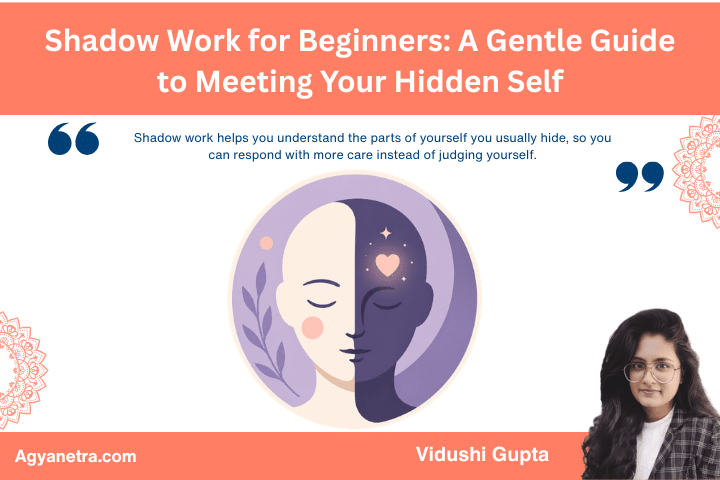 Shadow Work for Beginners: A Gentle Guide to Meeting Your Hidden Self

Shadow work helps you understand the parts of yourself you usually hide, so you can respond with more care instead of judging yourself.

Agyanetra.com

Vidushi Gupta